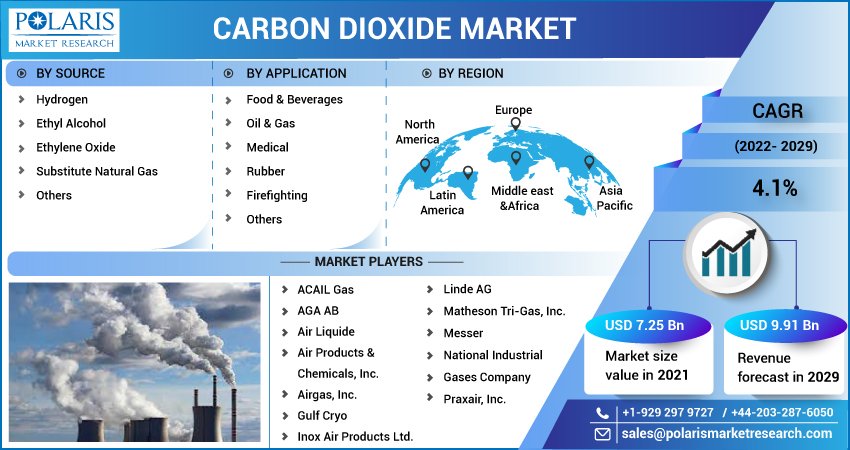 POLARIS
MARKET RESEARCH

CARBON DIOXIDE MARKET

BY SOURCE
Hydrogen
Ethyl Alcohol
Ethylene Oxide
Substitute Natural Gas
Others

BY APPLICATION
Food & Beverages
Oil & Gas
Medical
Rubber
Firefighting
Others

BY REGION
North America
Europe
Latin America
Middle east &Africa
Asia Pacific

CAGR
(2022- 2029)
4.1%

MARKET PLAYERS
ACAIL Gas
AGA AB
Air Liquide
Air Products & Chemicals, Inc.
Airgas, Inc.
Gulf Cryo
Inox Air Products Ltd.
Linde AG
Matheson Tri-Gas, Inc.
Messer
National Industrial
Gases Company
Praxair, Inc.

USD 7.25 Bn
Market size value in 2021

USD 9.91 Bn
Revenue forecast in 2029

+1-929 297 9727 / +44-203-287-6050
sales@polarismarketresearch.com